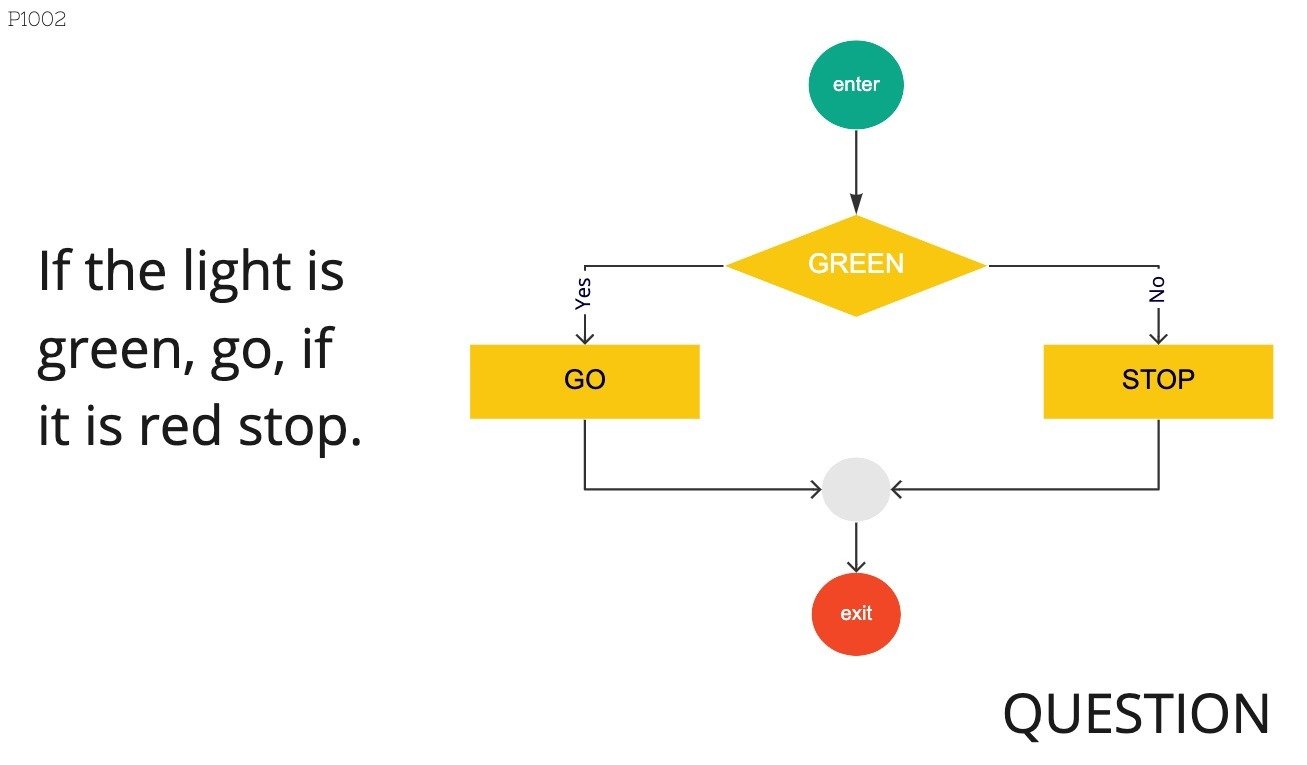 P1002

If the light is green, go, if it is red stop.

enter

GREEN

Yes

No

GO

STOP

exit

QUESTION